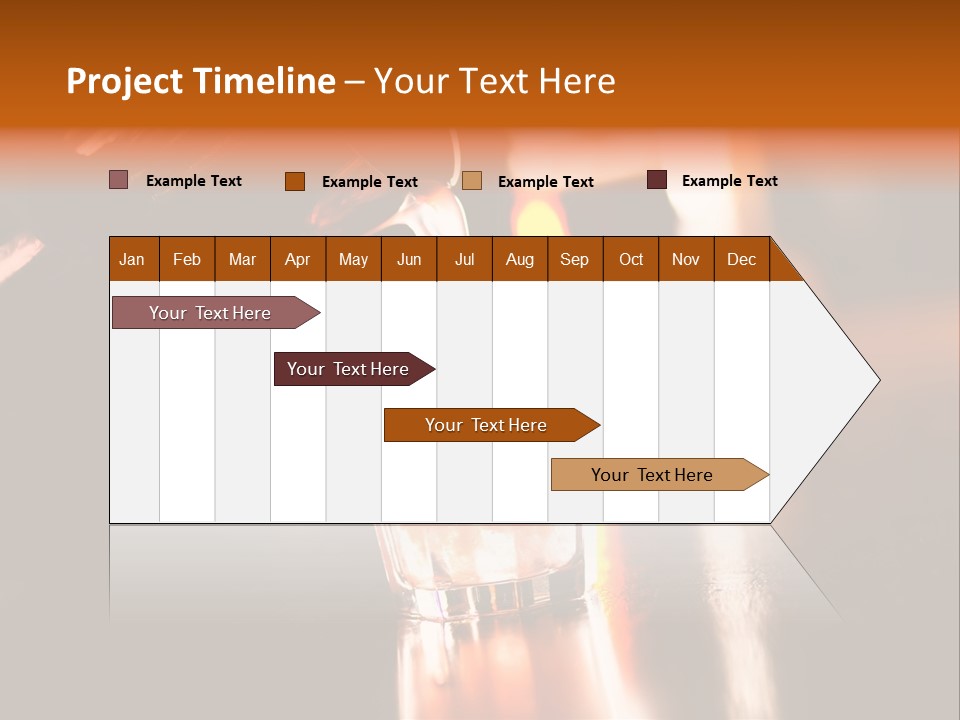 Project Timeline – Your Text Here

Example Text
Example Text
Example Text
Example Text

| Jan | Feb | Mar | Apr | May | Jun | Jul | Aug | Sep | Oct | Nov | Dec |
|---|---|---|---|---|---|---|---|---|---|---|---|

Your Text Here

Your Text Here

Your Text Here

Your Text Here